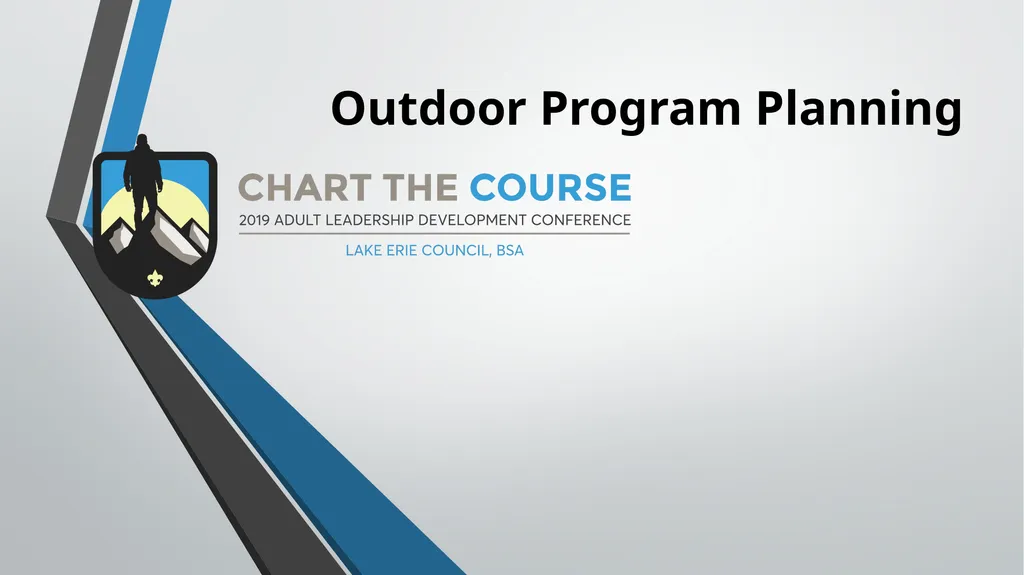 Outdoor Program Planning

CHART THE COURSE
2019 ADULT LEADERSHIP DEVELOPMENT CONFERENCE
LAKE ERIE COUNCIL, BSA